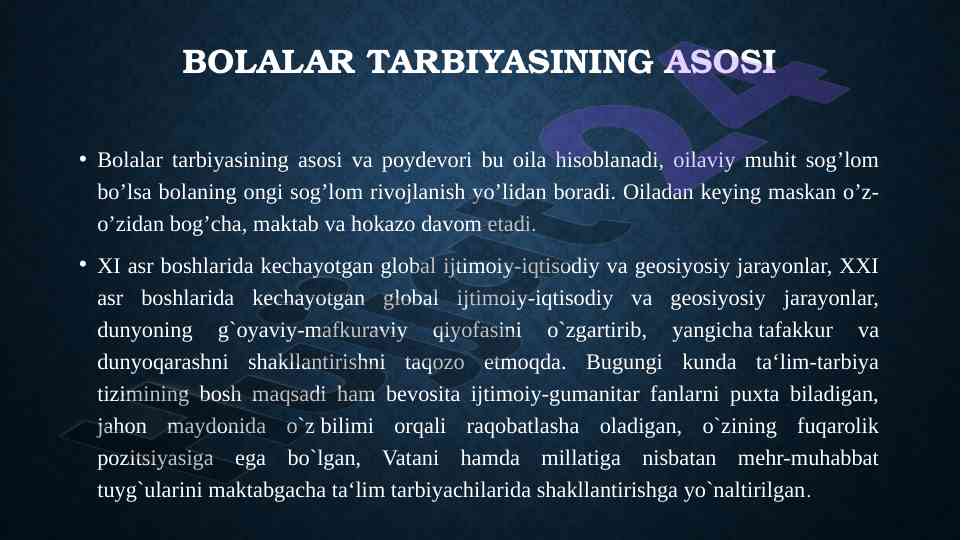 BOLALAR TARBIYASINING ASOSI

• Bolalar tarbiyasining asosi va poydevori bu oila hisoblanadi, oilaviy muhit sog’lom bo’lsa bolaning ongi sog’lom rivojlanish yo’lidan boradi. Oiladan keying maskan o’z-o’zidan bog’cha, maktab va hokazo davom etadi.

• XI asr boshlarida kechayotgan global ijtimoiy-iqtisodiy va geosiyosiy jarayonlar, XXI asr boshlarida kechayotgan global ijtimoiy-iqtisodiy va geosiyosiy jarayonlar, dunyoning g`oyaviy-mafkuraviy qiyofasini o`zgartirib, yangicha tafakkur va dunyoqarashni shakllantirishni taqozo etmoqda. Bugungi kunda ta‘lim-tarbiya tizimining bosh maqsadi ham bevosita ijtimoiy-gumanitar fanlarni puxta biladigan, jahon maydonida o`z bilimi orqali raqobatlasha oladigan, o`zining fuqarolik pozitsiyasiga ega bo`lgan, Vatani hamda millatiga nisbatan mehr-muhabbat tuyg`ularini maktabgacha ta‘lim tarbiyachilarida shakllantirishga yo`naltirilgan.